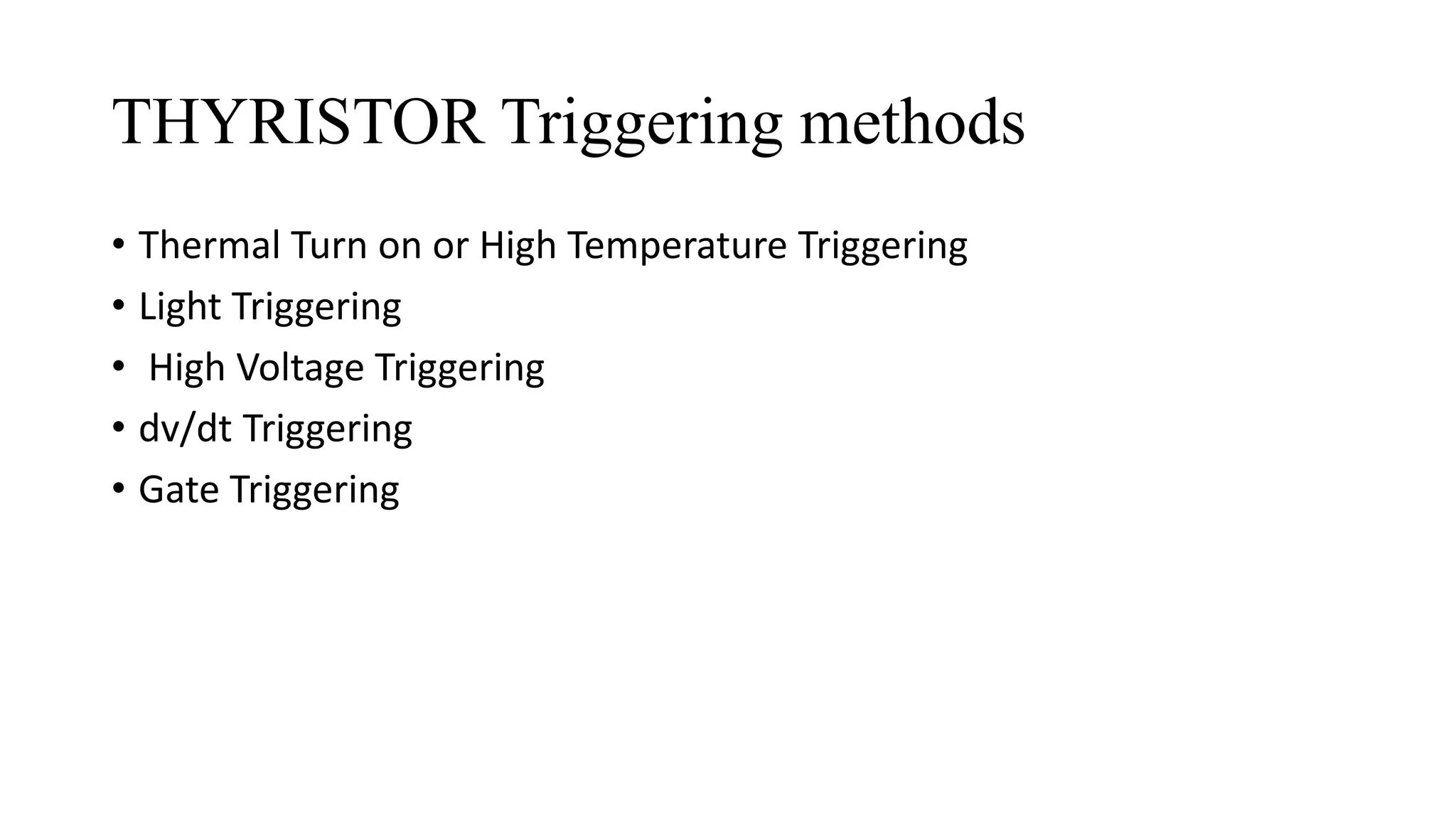 THYRISTOR Triggering methods

• Thermal Turn on or High Temperature Triggering
• Light Triggering
• High Voltage Triggering
• dv/dt Triggering
• Gate Triggering